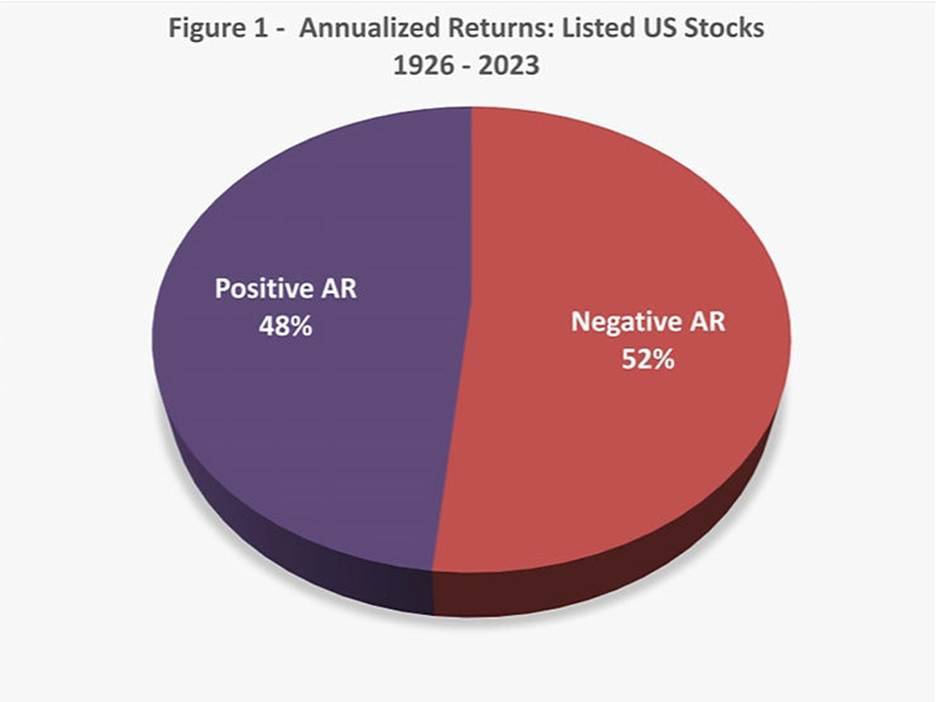 Figure 1 - Annualized Returns: Listed US Stocks
1926 - 2023

Positive AR
48%

Negative AR
52%